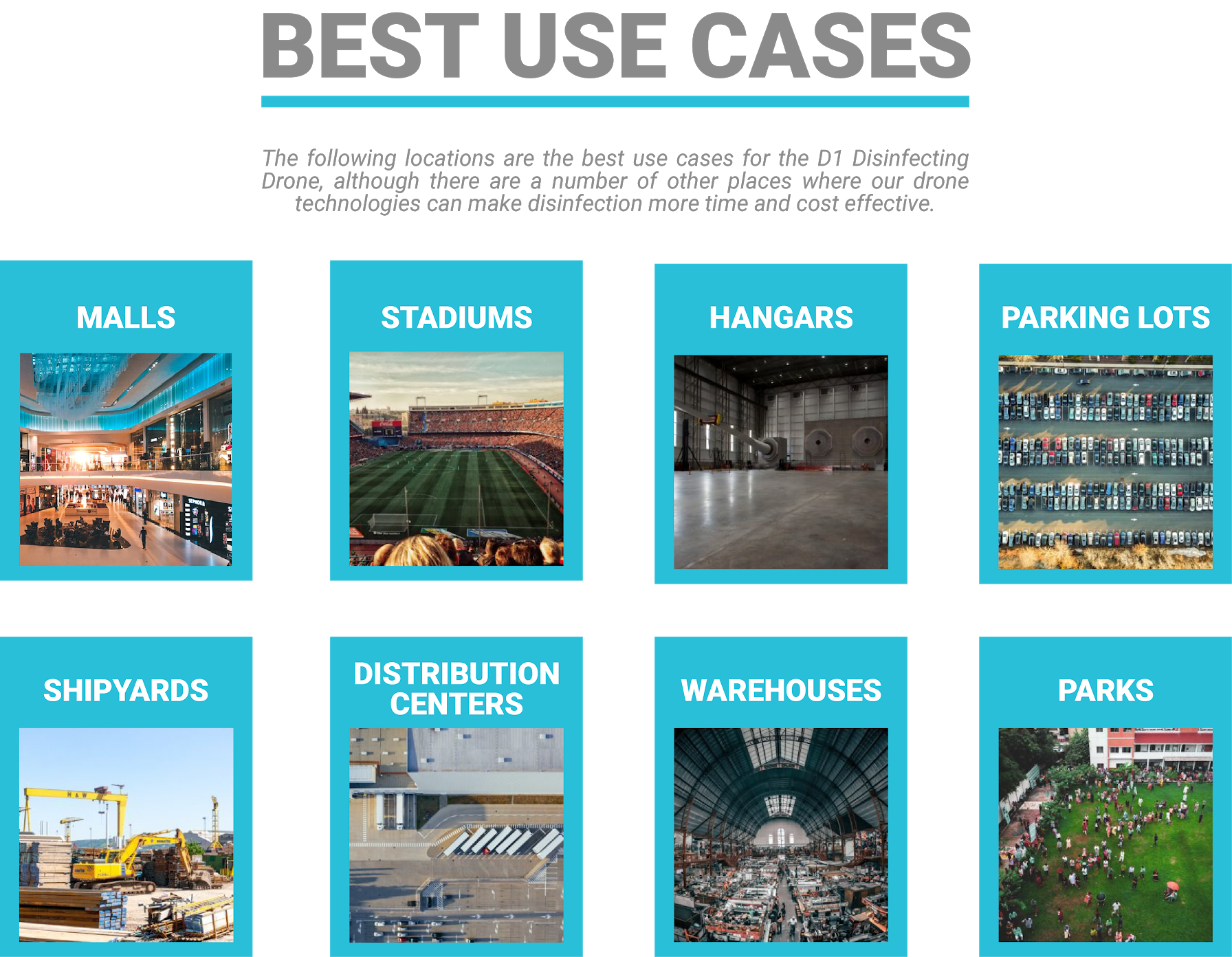 BEST USE CASES

The following locations are the best use cases for the D1 Disinfecting Drone, although there are a number of other places where our drone technologies can make disinfection more time and cost effective.

MALLS

STADIUMS

HANGARS

PARKING LOTS

SHIPYARDS

DISTRIBUTION CENTERS

WAREHOUSES

PARKS